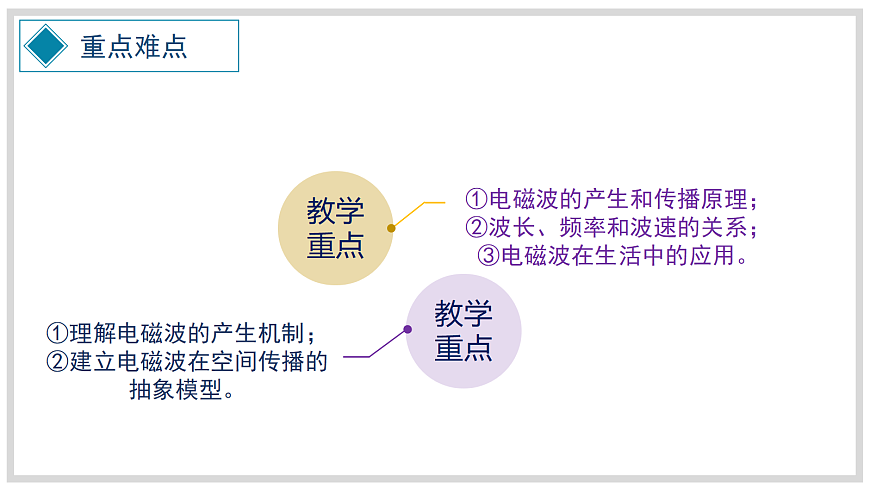 重点难点

教学重点

①电磁波的产生和传播原理；
②波长、频率和波速的关系；
③电磁波在生活中的应用。

教学重点

①理解电磁波的产生机制；
②建立电磁波在空间传播的抽象模型。